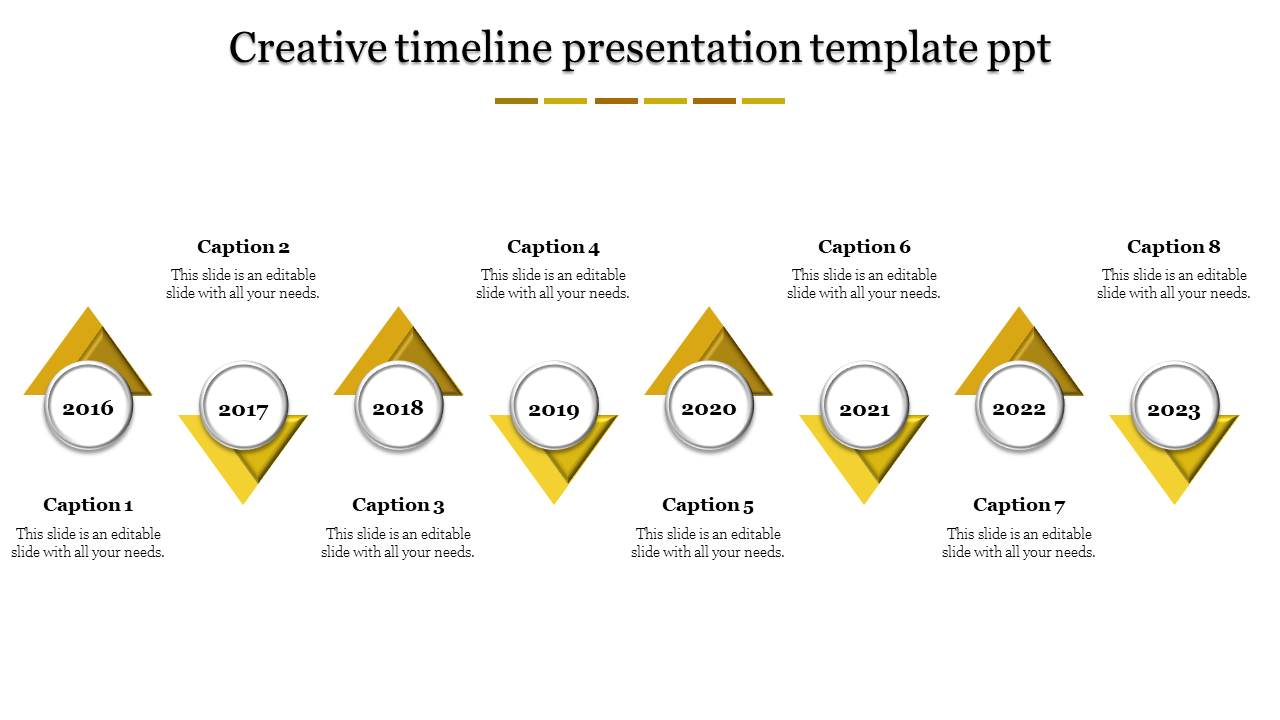 Creative timeline presentation template ppt

Caption 2
This slide is an editable slide with all your needs.

Caption 4
This slide is an editable slide with all your needs.

Caption 6
This slide is an editable slide with all your needs.

Caption 8
This slide is an editable slide with all your needs.

2016

2017

2018

2019

2020

2021

2022

2023

Caption 1
This slide is an editable slide with all your needs.

Caption 3
This slide is an editable slide with all your needs.

Caption 5
This slide is an editable slide with all your needs.

Caption 7
This slide is an editable slide with all your needs.